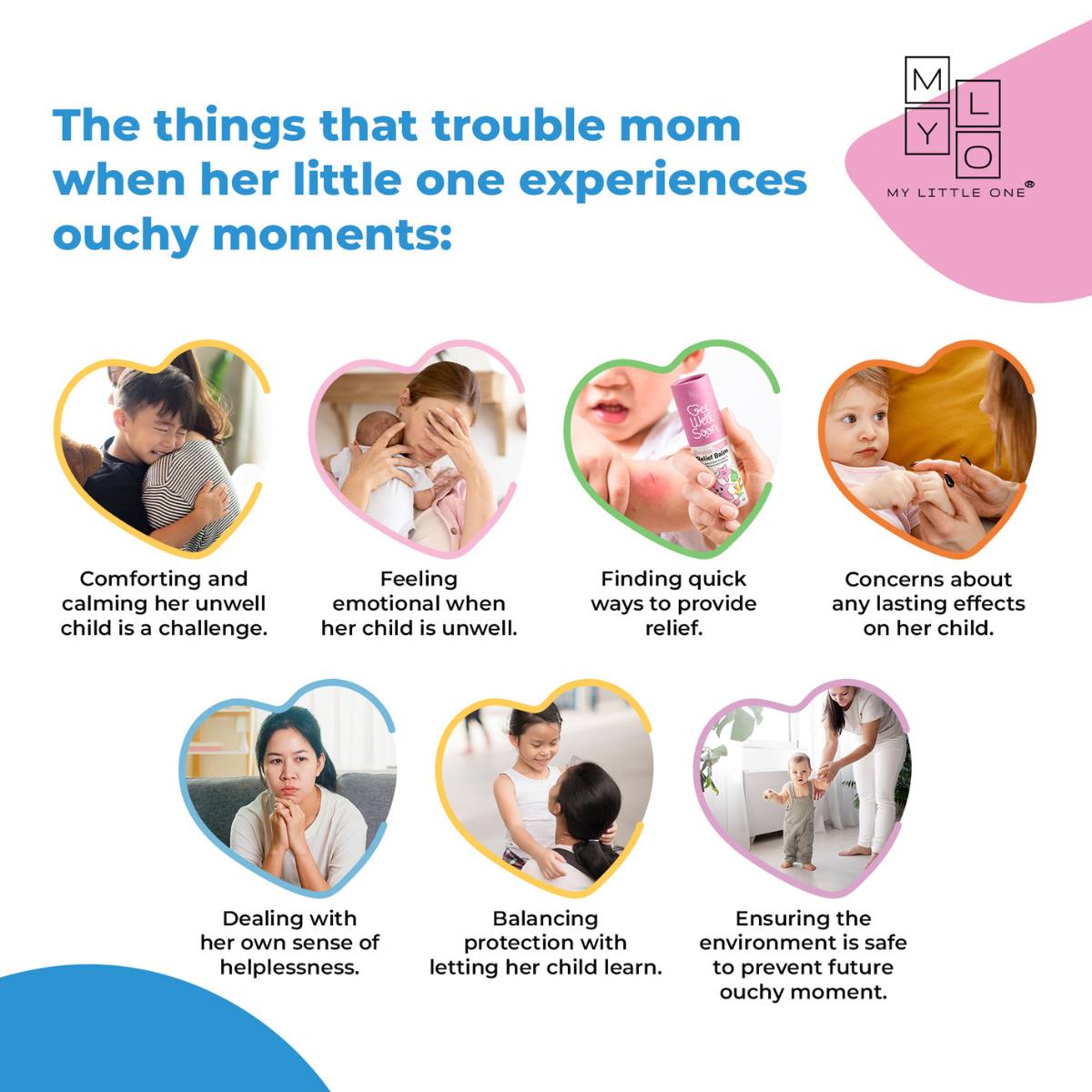 The things that trouble mom when her little one experiences ouchy moments:

M L Y O
MY LITTLE ONE®

Get Well Soon
Relief Balm

Comforting and calming her unwell child is a challenge.

Feeling emotional when her child is unwell.

Finding quick ways to provide relief.

Concerns about any lasting effects on her child.

Dealing with her own sense of helplessness.

Balancing protection with letting her child learn.

Ensuring the environment is safe to prevent future ouchy moment.